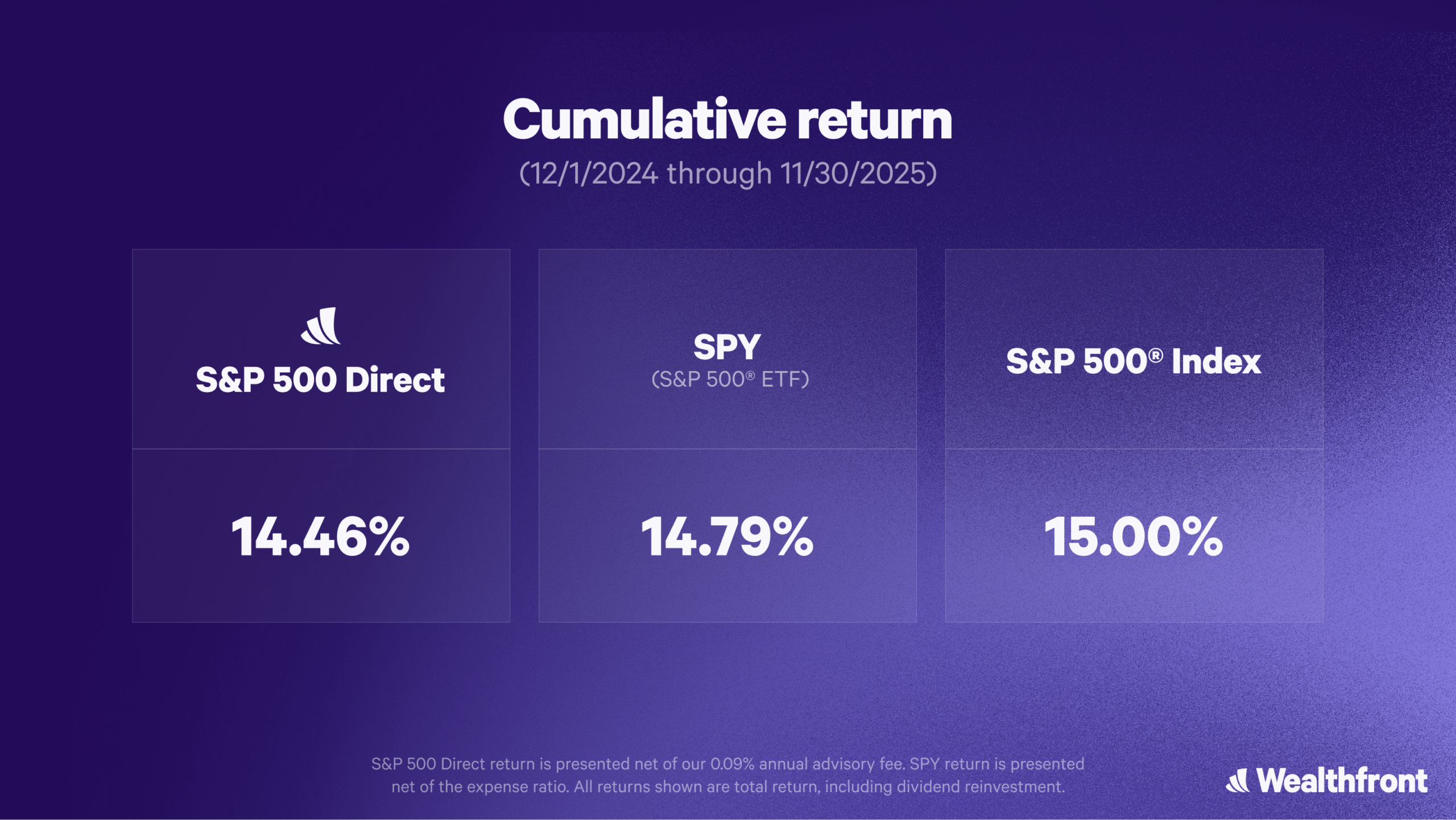 Cumulative return
(12/1/2024 through 11/30/2025)

| S&P 500 Direct | SPY (S&P 500® ETF) | S&P 500® Index |
|---|---|---|
| 14.46% | 14.79% | 15.00% |

S&P 500 Direct return is presented net of our 0.09% annual advisory fee. SPY return is presented net of the expense ratio. All returns shown are total return, including dividend reinvestment.

Wealthfront